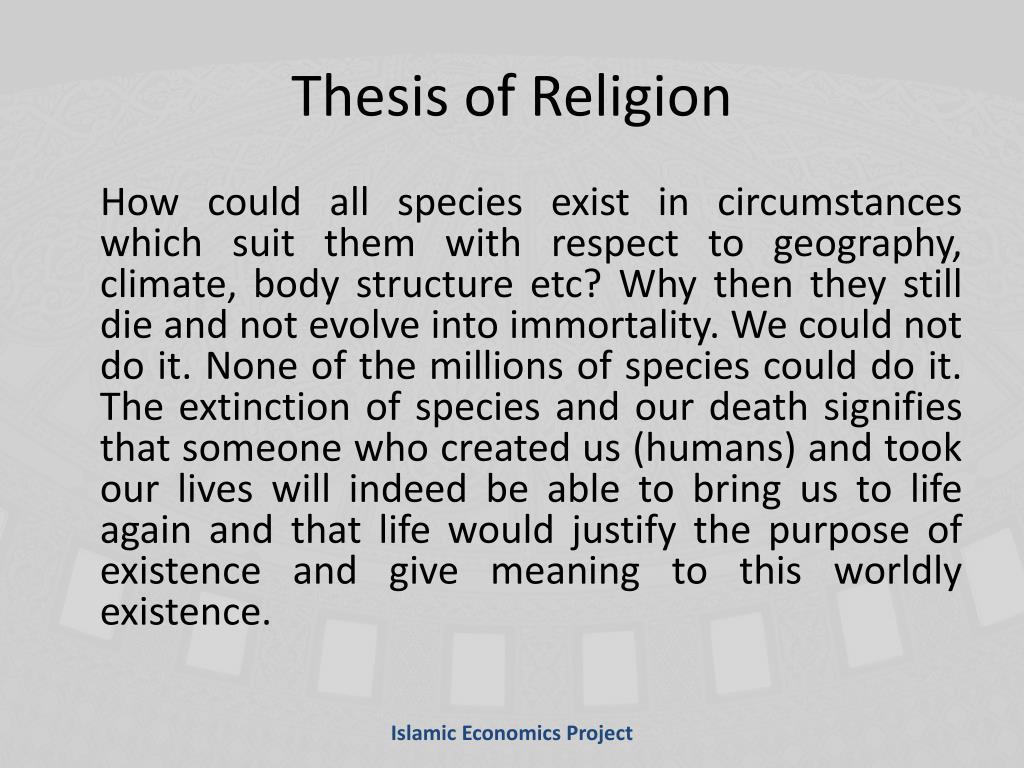 Thesis of Religion

How could all species exist in circumstances which suit them with respect to geography, climate, body structure etc? Why then they still die and not evolve into immortality. We could not do it. None of the millions of species could do it. The extinction of species and our death signifies that someone who created us (humans) and took our lives will indeed be able to bring us to life again and that life would justify the purpose of existence and give meaning to this worldly existence.

Islamic Economics Project